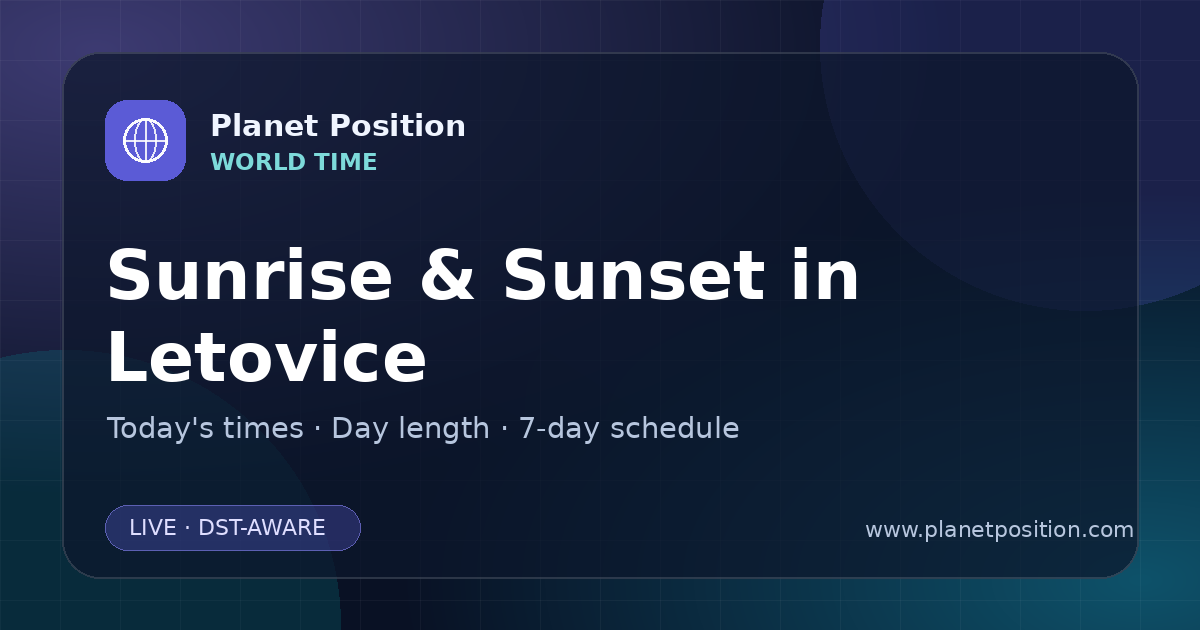 Planet Position
WORLD TIME

Sunrise & Sunset in Letovice

Today's times · Day length · 7-day schedule

LIVE · DST-AWARE

www.planetposition.com